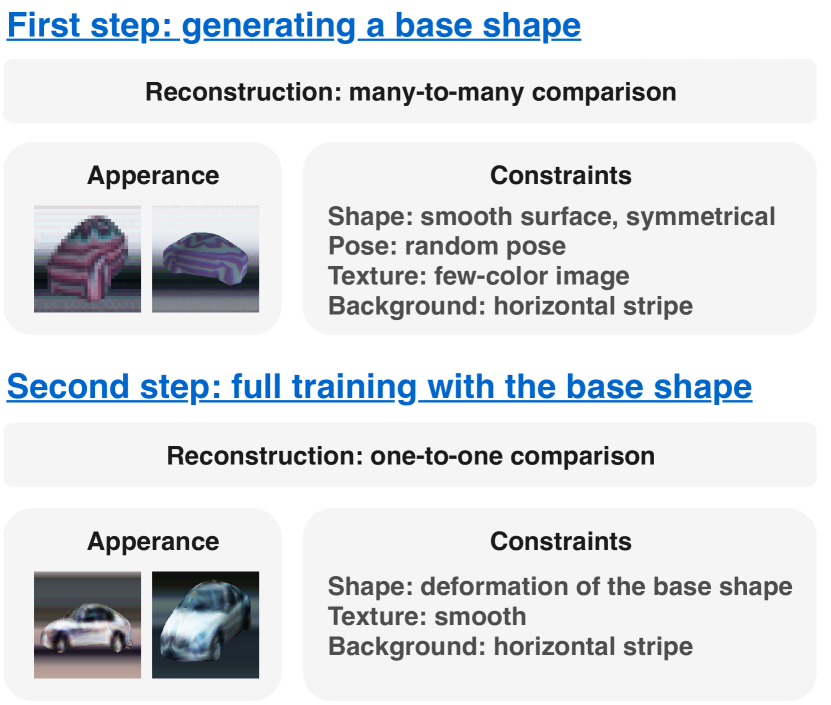 First step: generating a base shape

Reconstruction: many-to-many comparison

Apperance

Constraints

Shape: smooth surface, symmetrical
Pose: random pose
Texture: few-color image
Background: horizontal stripe

Second step: full training with the base shape

Reconstruction: one-to-one comparison

Apperance

Constraints

Shape: deformation of the base shape
Texture: smooth
Background: horizontal stripe